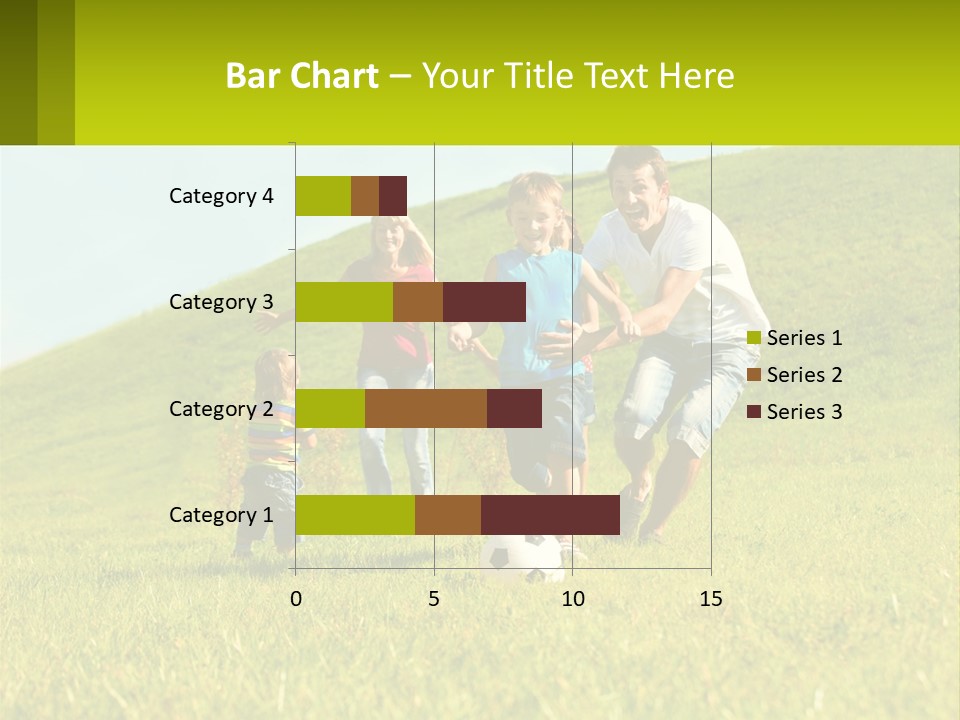 Bar Chart – Your Title Text Here

Category 4
Category 3
Category 2
Category 1

0
5
10
15

Series 1
Series 2
Series 3